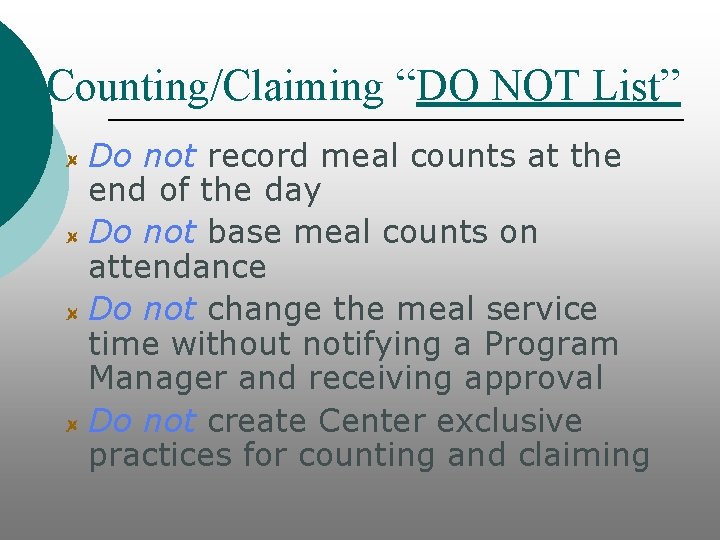 Counting/Claiming “DO NOT List”

Do not record meal counts at the end of the day

Do not base meal counts on attendance

Do not change the meal service time without notifying a Program Manager and receiving approval

Do not create Center exclusive practices for counting and claiming